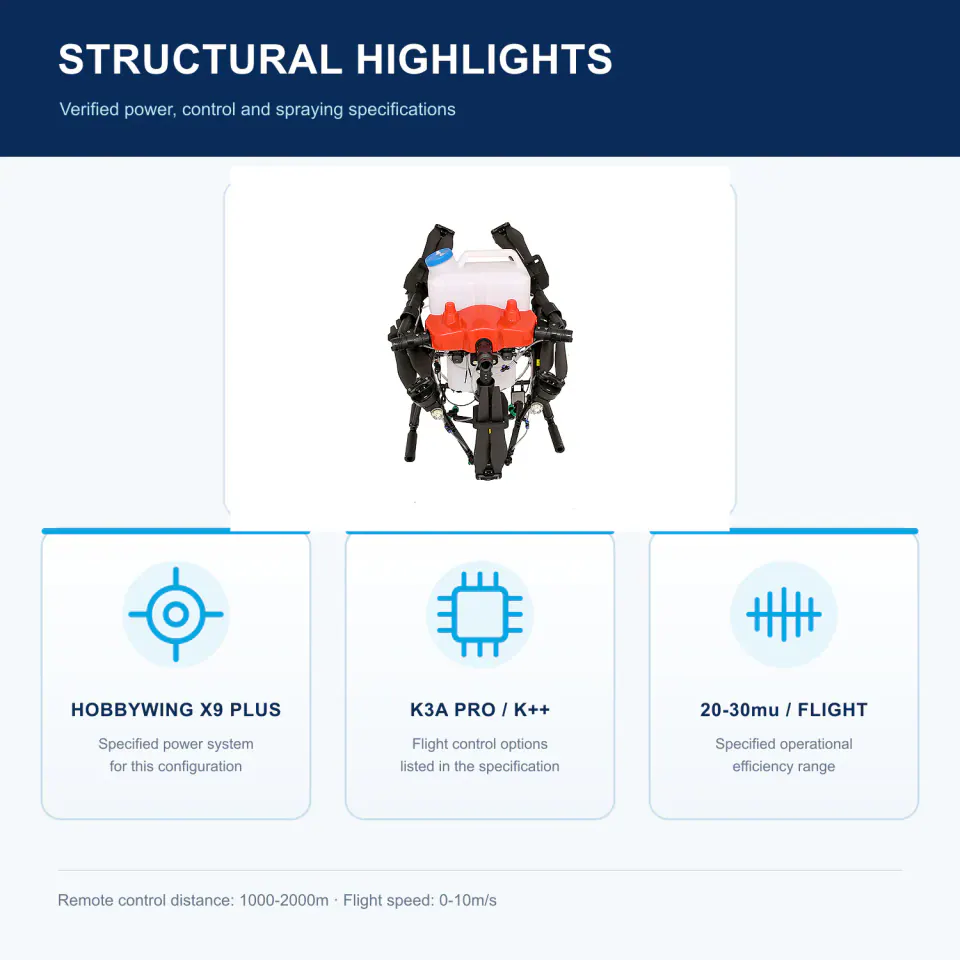 STRUCTURAL HIGHLIGHTS

Verified power, control and spraying specifications

HOBBYWING X9 PLUS

Specified power system for this configuration

K3A PRO / K++

Flight control options listed in the specification

20-30mu / FLIGHT

Specified operational efficiency range

Remote control distance: 1000-2000m · Flight speed: 0-10m/s